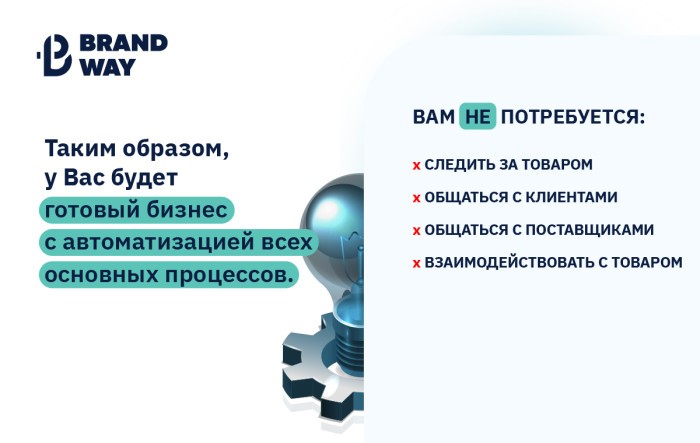 BRAND WAY

Таким образом, у Вас будет готовый бизнес с автоматизацией всех основных процессов.

ВАМ НЕ ПОТРЕБУЕТСЯ:

x СЛЕДИТЬ ЗА ТОВАРОМ
x ОБЩАТЬСЯ С КЛИЕНТАМИ
x ОБЩАТЬСЯ С ПОСТАВЩИКАМИ
x ВЗАИМОДЕЙСТВОВАТЬ С ТОВАРОМ